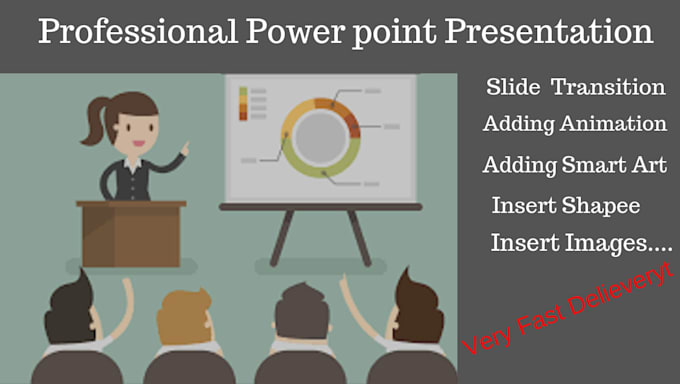 Professional Power point Presentation

Slide Transition

Adding Animation

Adding Smart Art

Insert Shapee

Insert Images....

Very Fast Delieveryt